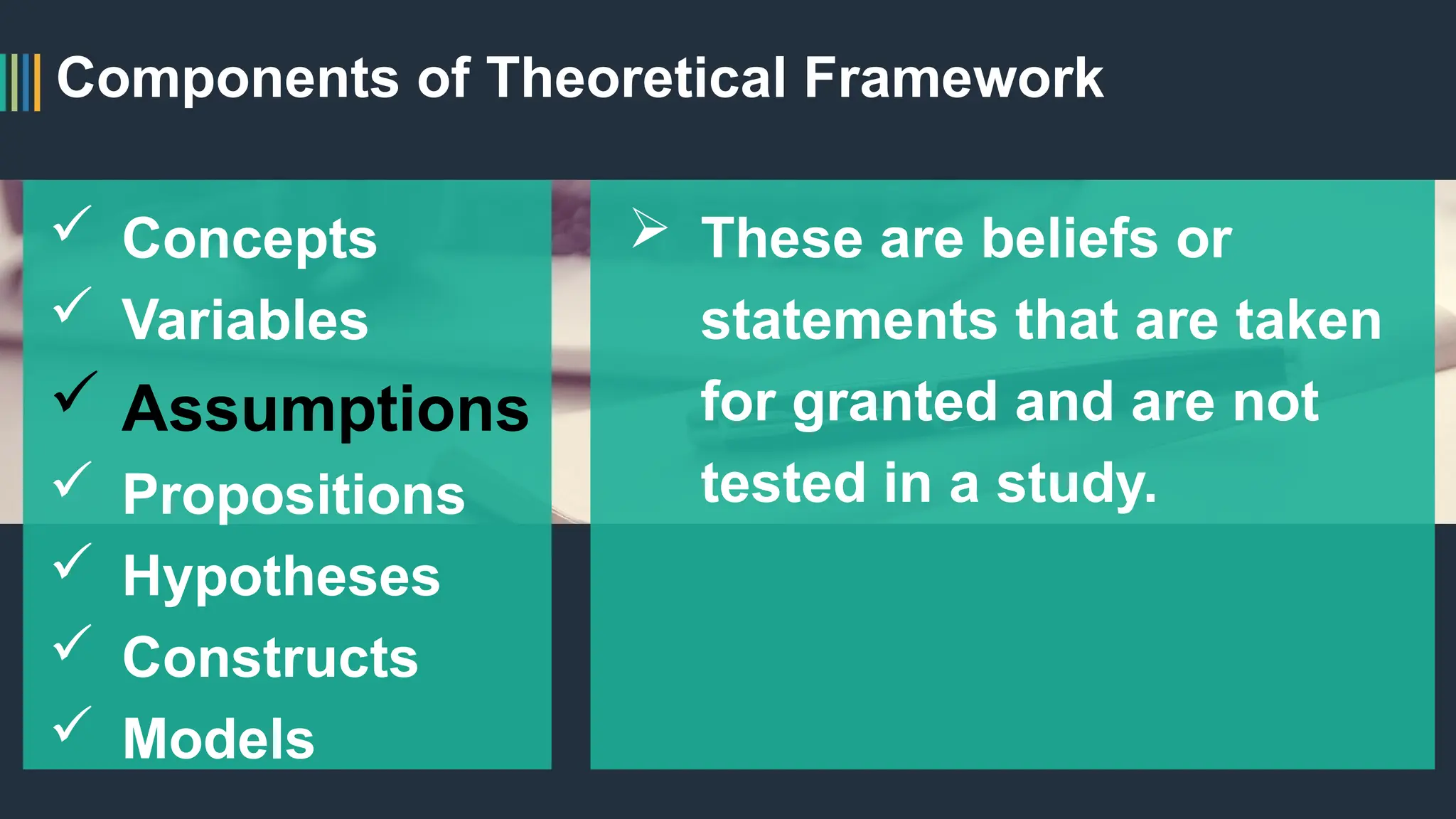 Components of Theoretical Framework

✓ Concepts
✓ Variables
✓ Assumptions
✓ Propositions
✓ Hypotheses
✓ Constructs
✓ Models

➢ These are beliefs or statements that are taken for granted and are not tested in a study.